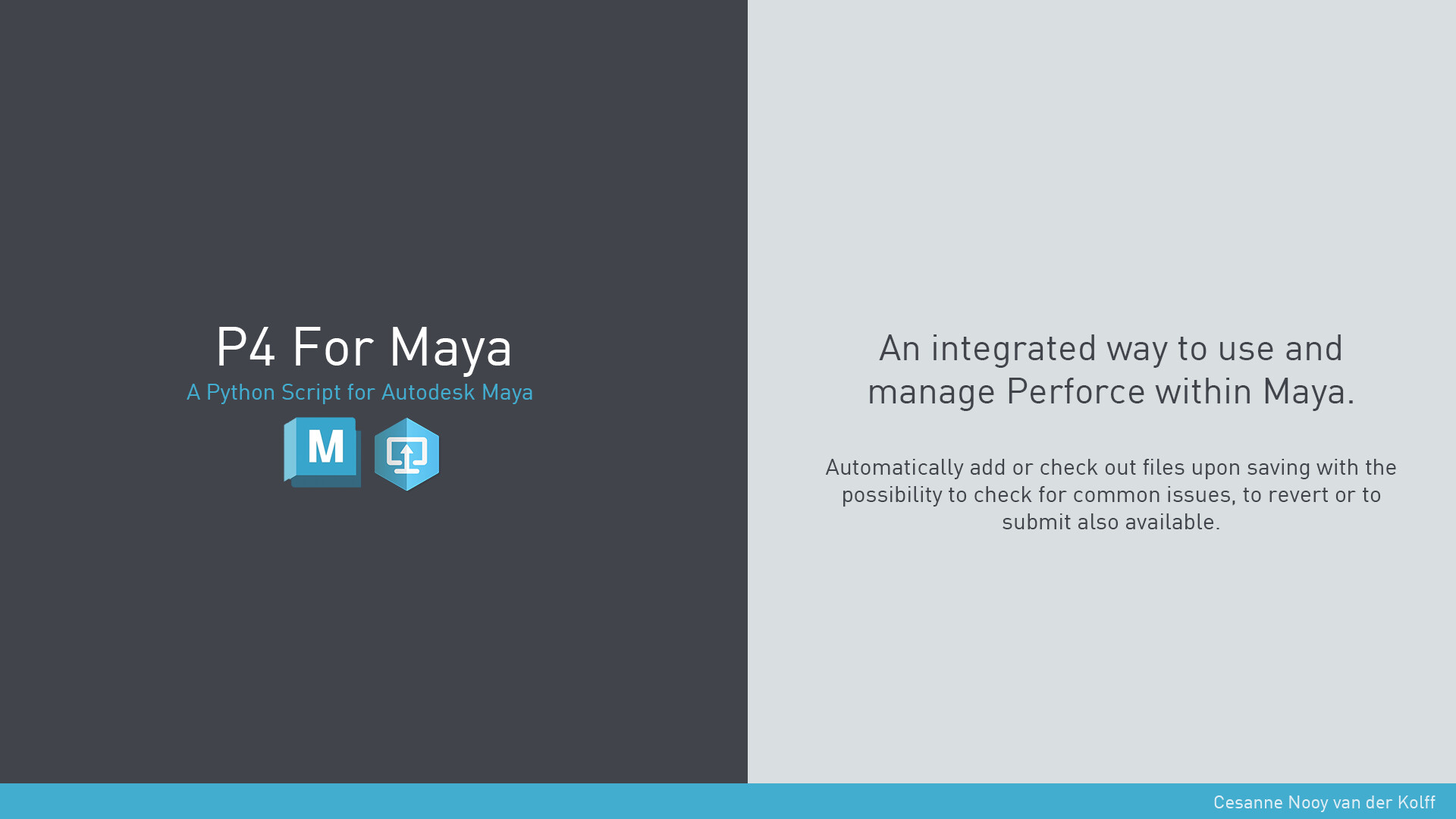 P4 For Maya
A Python Script for Autodesk Maya

M

An integrated way to use and manage Perforce within Maya.

Automatically add or check out files upon saving with the possibility to check for common issues, to revert or to submit also available.

Cesanne Nooy van der Kolff